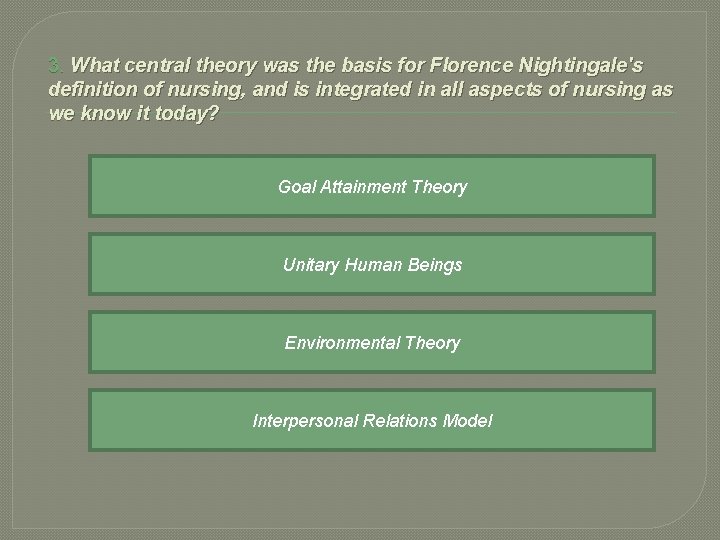 3. What central theory was the basis for Florence Nightingale's definition of nursing, and is integrated in all aspects of nursing as we know it today?

Goal Attainment Theory

Unitary Human Beings

Environmental Theory

Interpersonal Relations Model